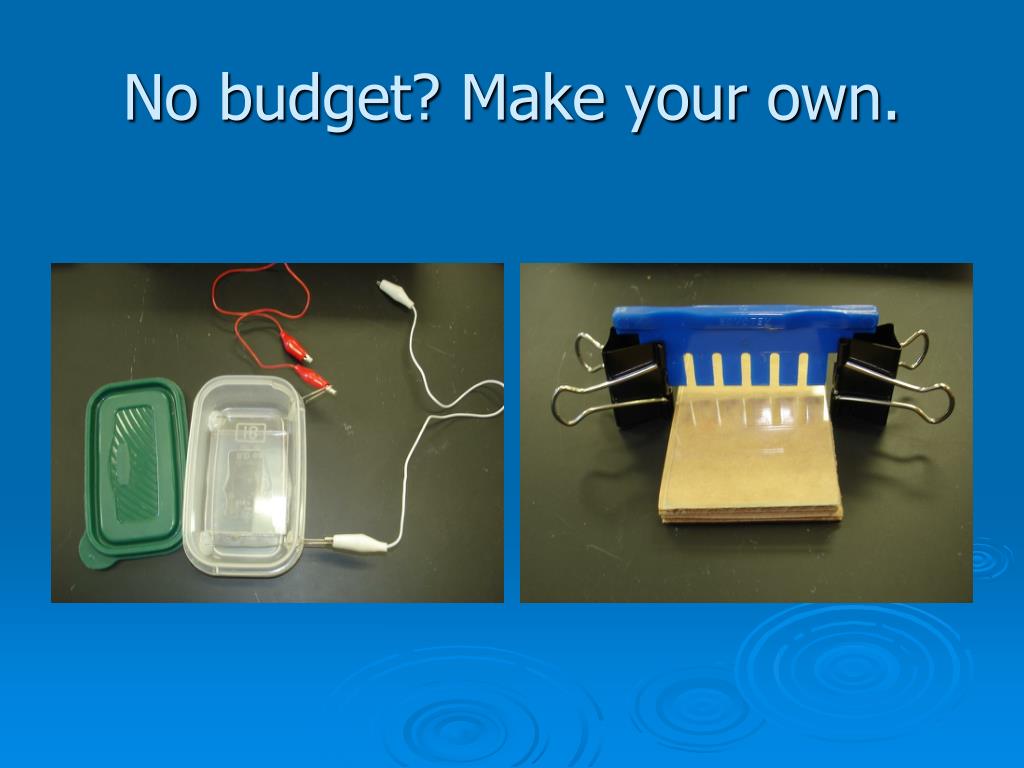 No budget? Make your own.